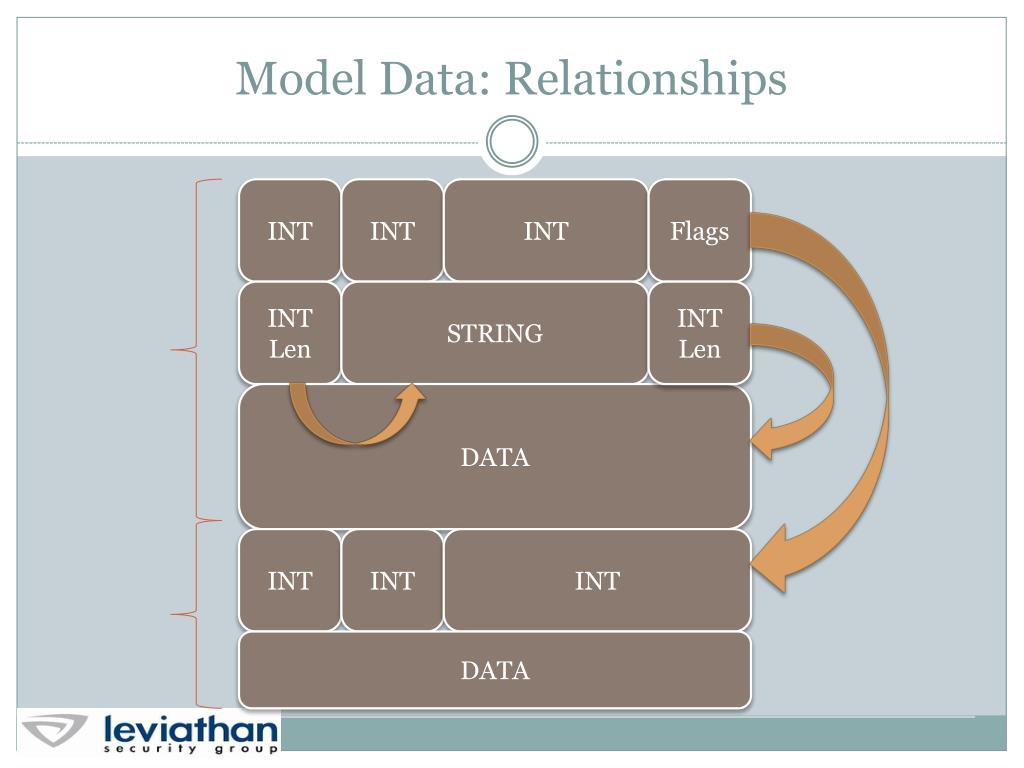 Model Data: Relationships

INT INT INT Flags

INT Len STRING INT Len

DATA

INT INT INT

DATA

leviathan security group